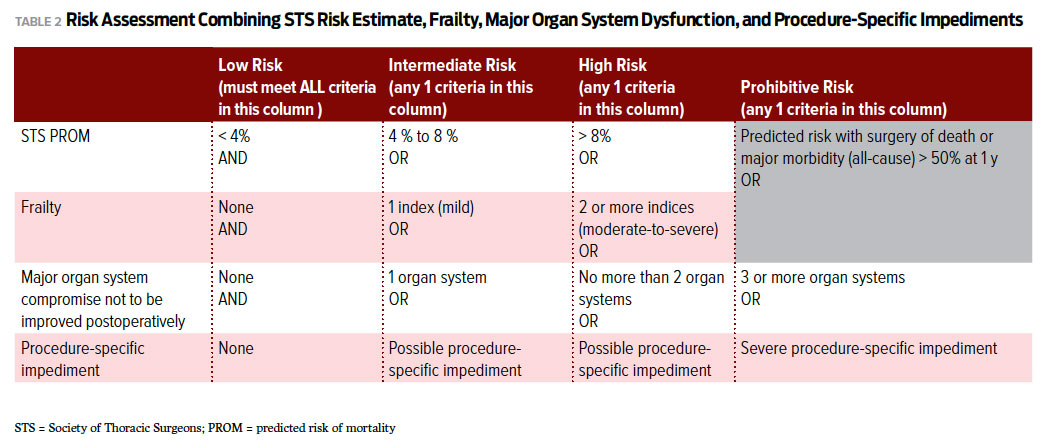 TABLE 2 Risk Assessment Combining STS Risk Estimate, Frailty, Major Organ System Dysfunction, and Procedure-Specific Impediments

| | Low Risk (must meet ALL criteria in this column ) | Intermediate Risk (any 1 criteria in this column) | High Risk (any 1 criteria in this column) | Prohibitive Risk (any 1 criteria in this column) |
|---|---|---|---|---|
| STS PROM | < 4% AND | 4 % to 8 % OR | > 8% OR | Predicted risk with surgery of death or major morbidity (all-cause) > 50% at 1 y OR |
| Frailty | None AND | 1 index (mild) OR | 2 or more indices (moderate-to-severe) OR | |
| Major organ system compromise not to be improved postoperatively | None AND | 1 organ system OR | No more than 2 organ systems OR | 3 or more organ systems OR |
| Procedure-specific impediment | None | Possible procedure-specific impediment | Possible procedure-specific impediment | Severe procedure-specific impediment |

STS = Society of Thoracic Surgeons; PROM = predicted risk of mortality